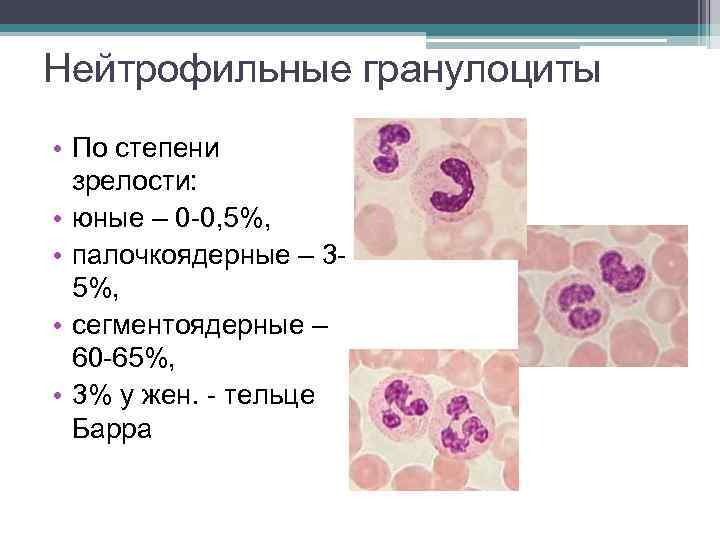 Нейтрофильные гранулоциты

• По степени зрелости:
• юные – 0-0,5%,
• палочкоядерные – 3-5%,
• сегментоядерные – 60-65%,
• 3% у жен. - тельце Барра